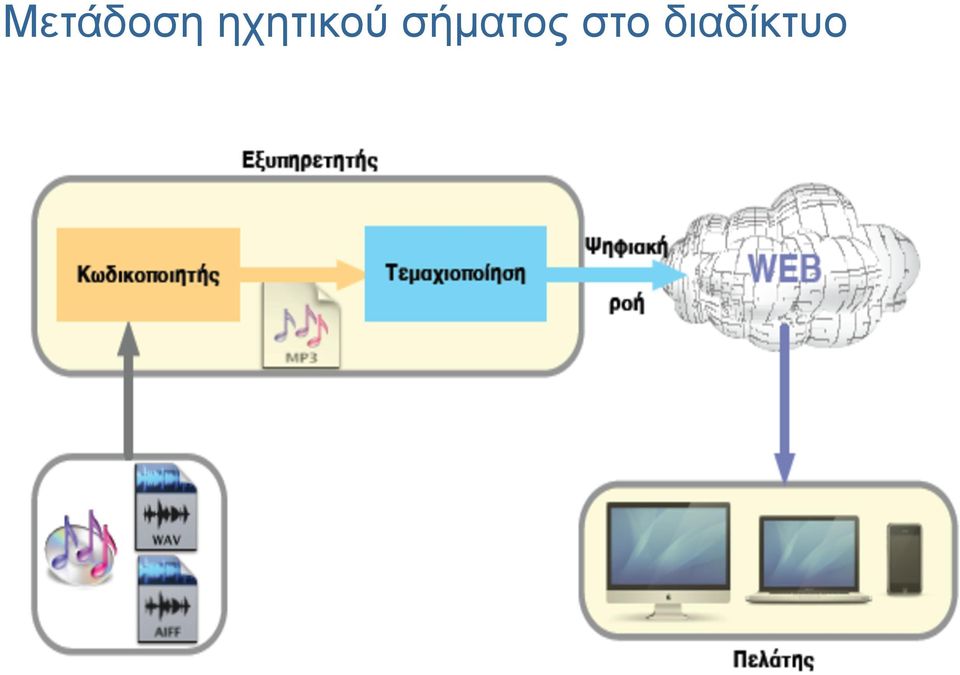 Μετάδοση ηχητικού σήματος στο διαδίκτυο

Εξυπηρετητής

Κωδικοποιητής

MP3

Τεμαχιοποίηση

Ψηφιακή ροή

WEB

WAV

AIFF

Πελάτης